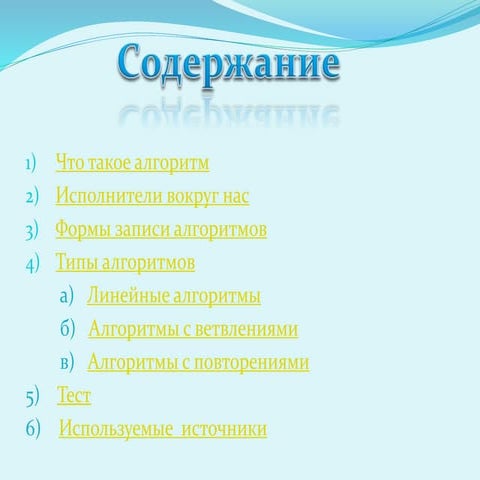 Содержание

1) Что такое алгоритм
2) Исполнители вокруг нас
3) Формы записи алгоритмов
4) Типы алгоритмов
а) Линейные алгоритмы
б) Алгоритмы с ветвлениями
в) Алгоритмы с повторениями
5) Тест
6) Используемые источники